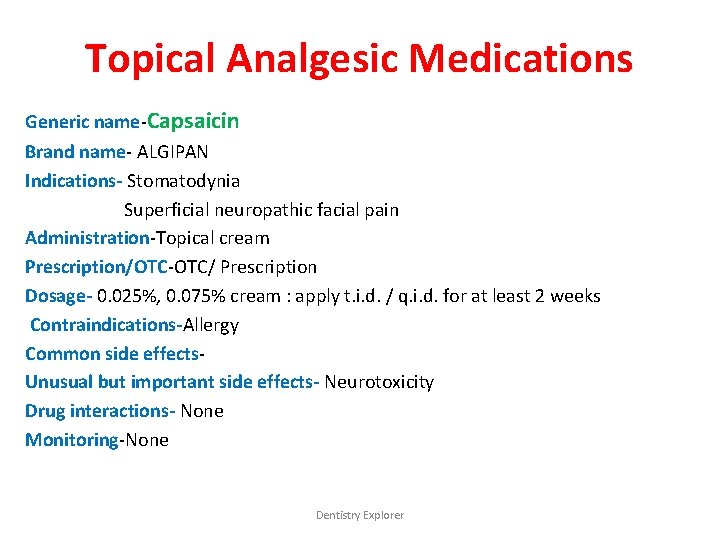 Topical Analgesic Medications

Generic name-Capsaicin
Brand name- ALGIPAN
Indications- Stomatodynia
Superficial neuropathic facial pain
Administration-Topical cream
Prescription/OTC-OTC/ Prescription
Dosage- 0.025%, 0.075% cream : apply t.i.d. / q.i.d. for at least 2 weeks
Contraindications-Allergy
Common side effects-
Unusual but important side effects- Neurotoxicity
Drug interactions- None
Monitoring-None

Dentistry Explorer